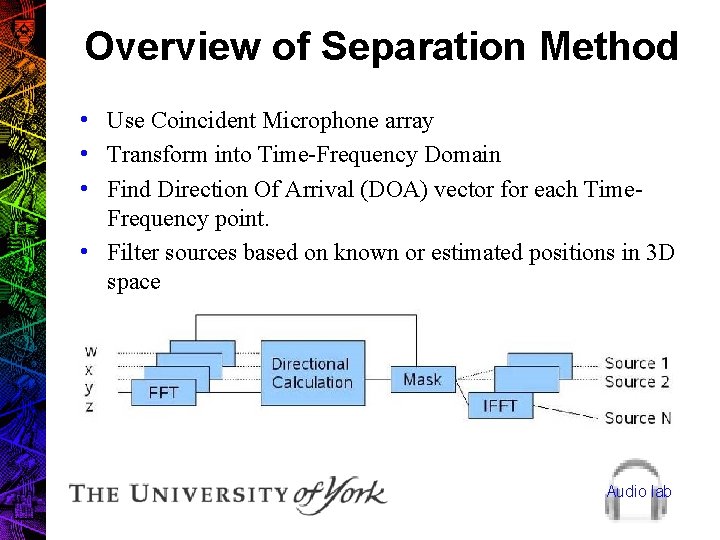 Overview of Separation Method

• Use Coincident Microphone array
• Transform into Time-Frequency Domain
• Find Direction Of Arrival (DOA) vector for each Time-Frequency point.
• Filter sources based on known or estimated positions in 3D space

w
x
y
z
FFT
Directional Calculation
Mask
IFFT
Source 1
Source 2
Source N

THE UNIVERSITY of York

Audio lab